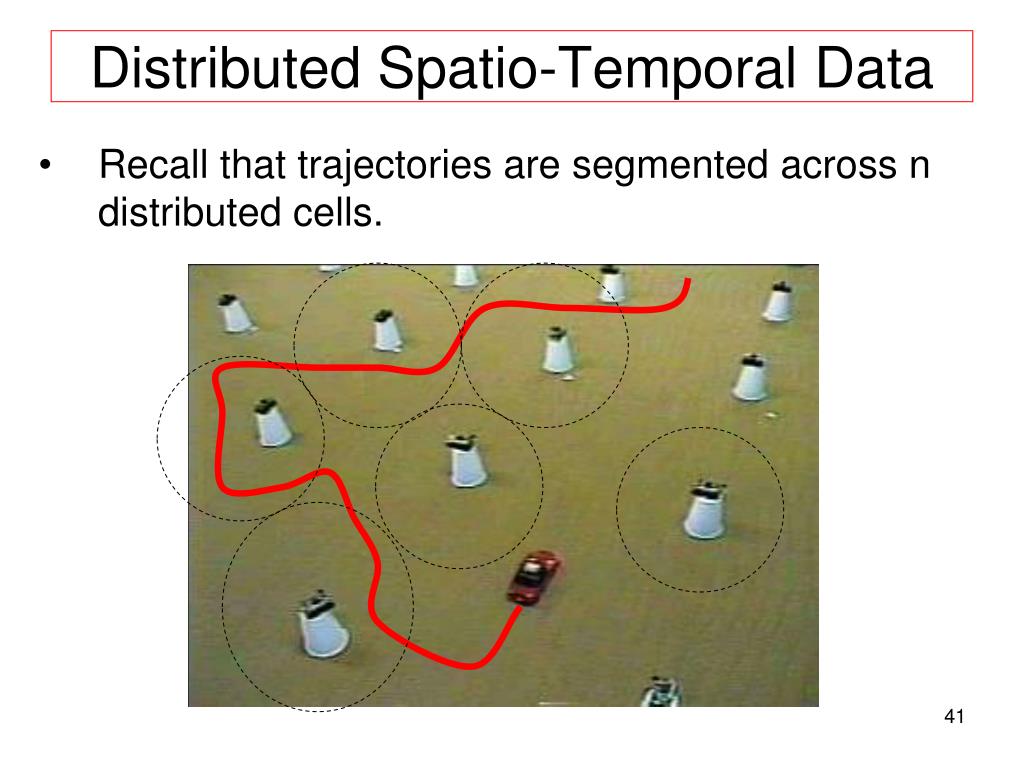 Distributed Spatio-Temporal Data

• Recall that trajectories are segmented across n distributed cells.

41